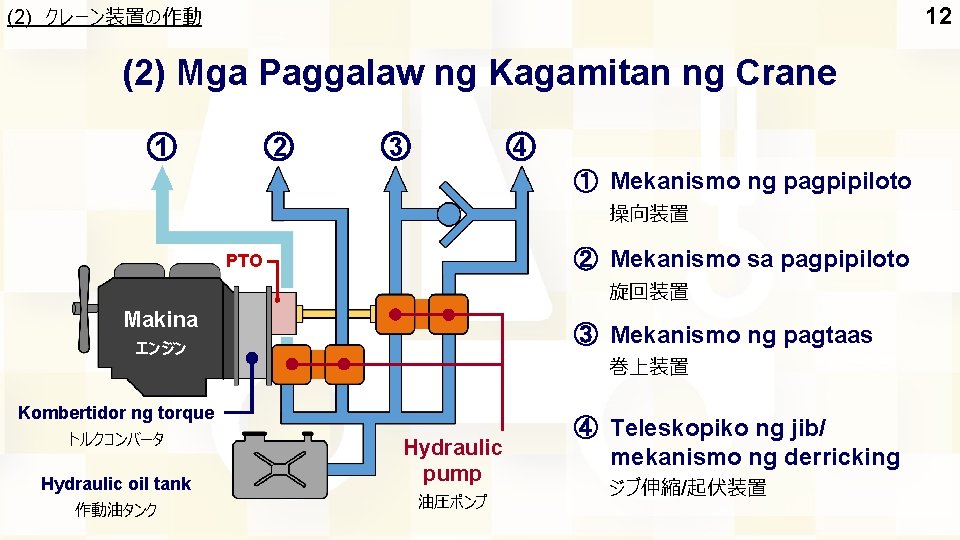 (2) クレーン装置の作動

12

(2) Mga Paggalaw ng Kagamitan ng Crane

① ② ③ ④

PTO

Makina
エンジン

Kombertidor ng torque
トルクコンバータ

Hydraulic oil tank
作動油タンク

Hydraulic pump
油圧ポンプ

① Mekanismo ng pagpipiloto
操向装置

② Mekanismo sa pagpipiloto
旋回装置

③ Mekanismo ng pagtaas
巻上装置

④ Teleskopiko ng jib/ mekanismo ng derricking
ジブ伸縮/起伏装置